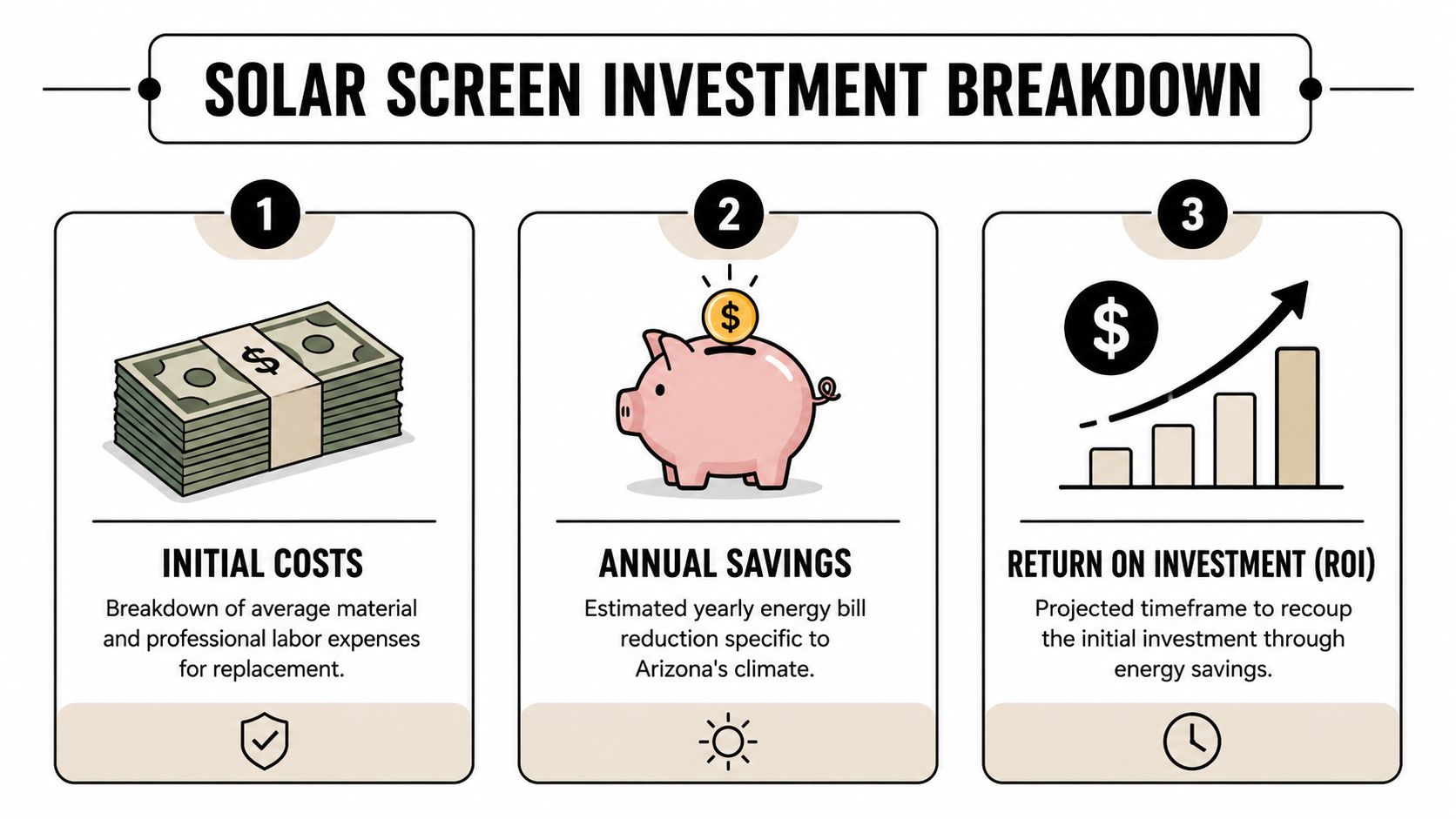 SOLAR SCREEN INVESTMENT BREAKDOWN

1

$

INITIAL COSTS

Breakdown of average material and professional labor expenses for replacement.

2

$

ANNUAL SAVINGS

Estimated yearly energy bill reduction specific to Arizona's climate.

3

$

RETURN ON INVESTMENT (ROI)

Projected timeframe to recoup the initial investment through energy savings.